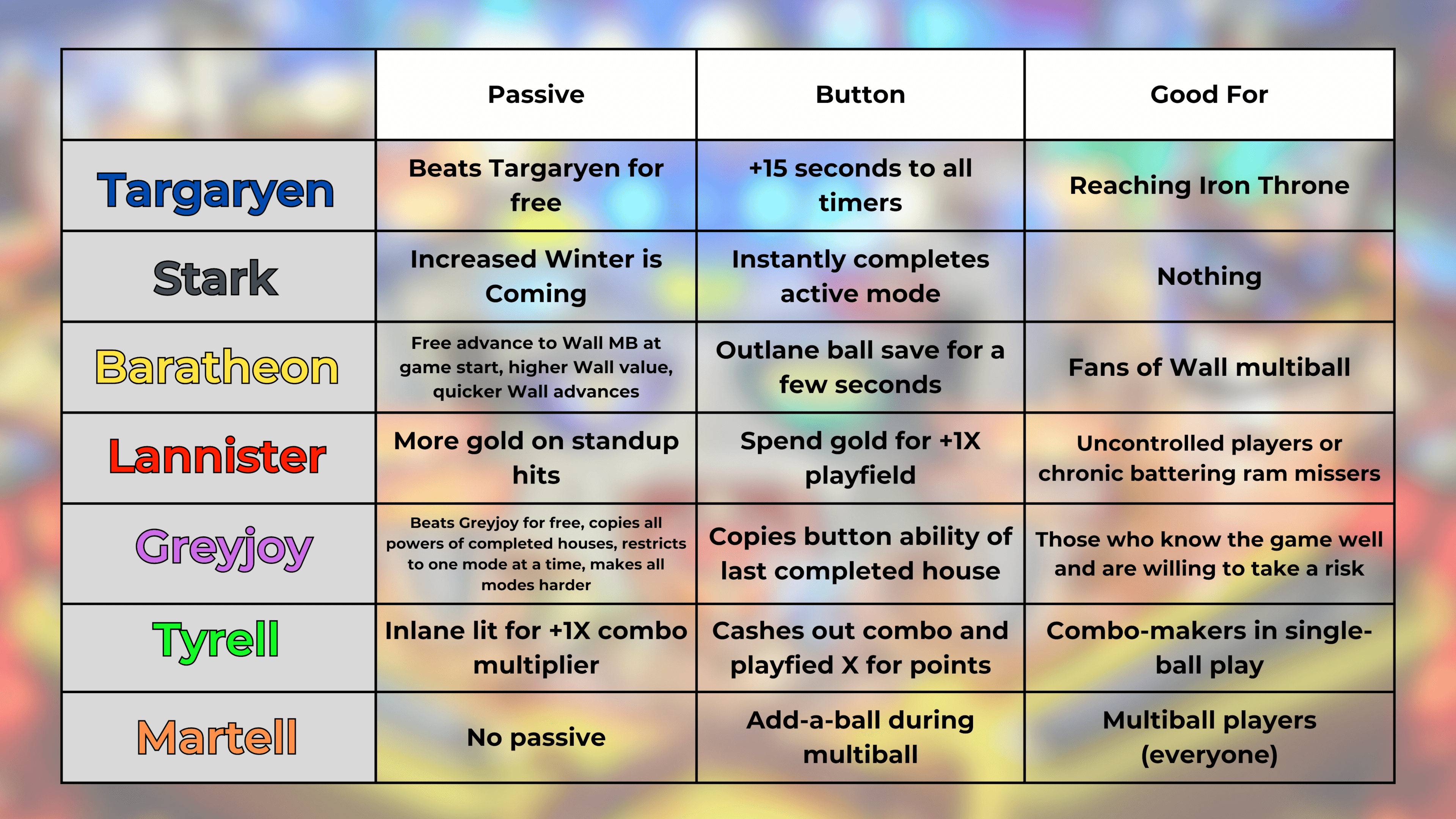 | | Passive | Button | Good For |
|---|---|---|---|
| Targaryen | Beats Targaryen for free | +15 seconds to all timers | Reaching Iron Throne |
| Stark | Increased Winter is Coming | Instantly completes active mode | Nothing |
| Baratheon | Free advance to Wall MB at game start, higher Wall value, quicker Wall advances | Outlane ball save for a few seconds | Fans of Wall multiball |
| Lannister | More gold on standup hits | Spend gold for +1X playfield | Uncontrolled players or chronic battering ram missers |
| Greyjoy | Beats Greyjoy for free, copies all powers of completed houses, restricts to one mode at a time, makes all modes harder | Copies button ability of last completed house | Those who know the game well and are willing to take a risk |
| Tyrell | Inlane lit for +1X combo multiplier | Cashes out combo and playfied X for points | Combo-makers in single-ball play |
| Martell | No passive | Add-a-ball during multiball | Multiball players (everyone) |